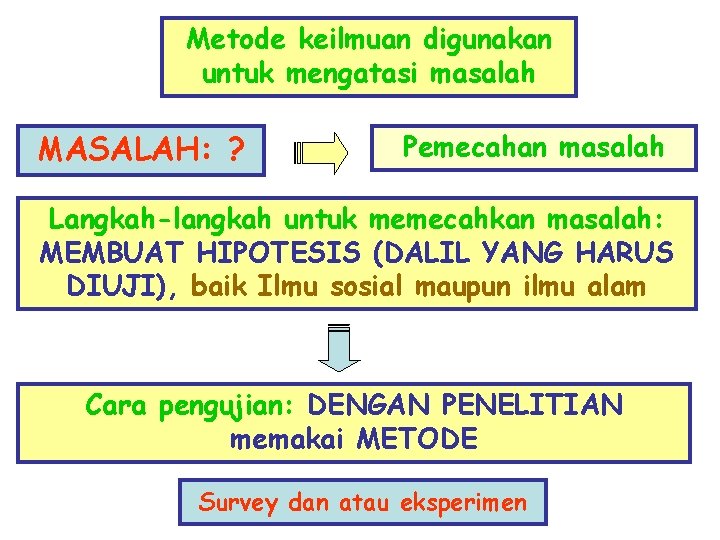 Metode keilmuan digunakan untuk mengatasi masalah

MASALAH: ?

Pemecahan masalah

Langkah-langkah untuk memecahkan masalah: MEMBUAT HIPOTESIS (DALIL YANG HARUS DIUJI), baik Ilmu sosial maupun ilmu alam

Cara pengujian: DENGAN PENELITIAN memakai METODE

Survey dan atau eksperimen